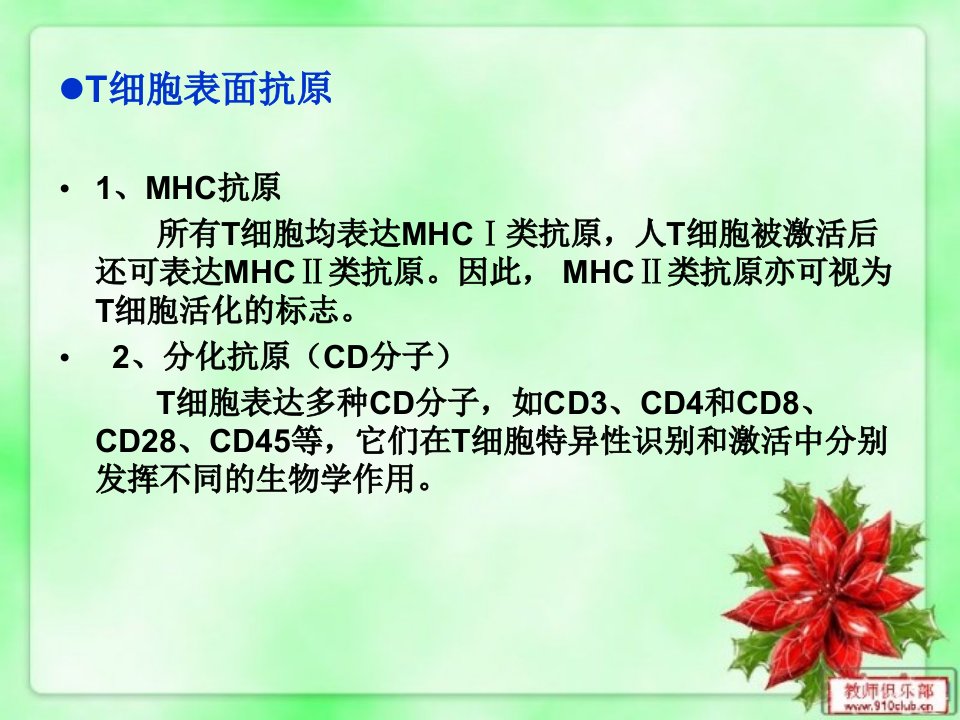 ●T细胞表面抗原

• 1、MHC抗原

所有T细胞均表达MHCⅠ类抗原，人T细胞被激活后还可表达MHCⅡ类抗原。因此， MHCⅡ类抗原亦可视为T细胞活化的标志。

• 2、分化抗原（CD分子）

T细胞表达多种CD分子，如CD3、CD4和CD8、CD28、CD45等，它们在T细胞特异性识别和激活中分别发挥不同的生物学作用。

教师俱乐部
www.910club.cn